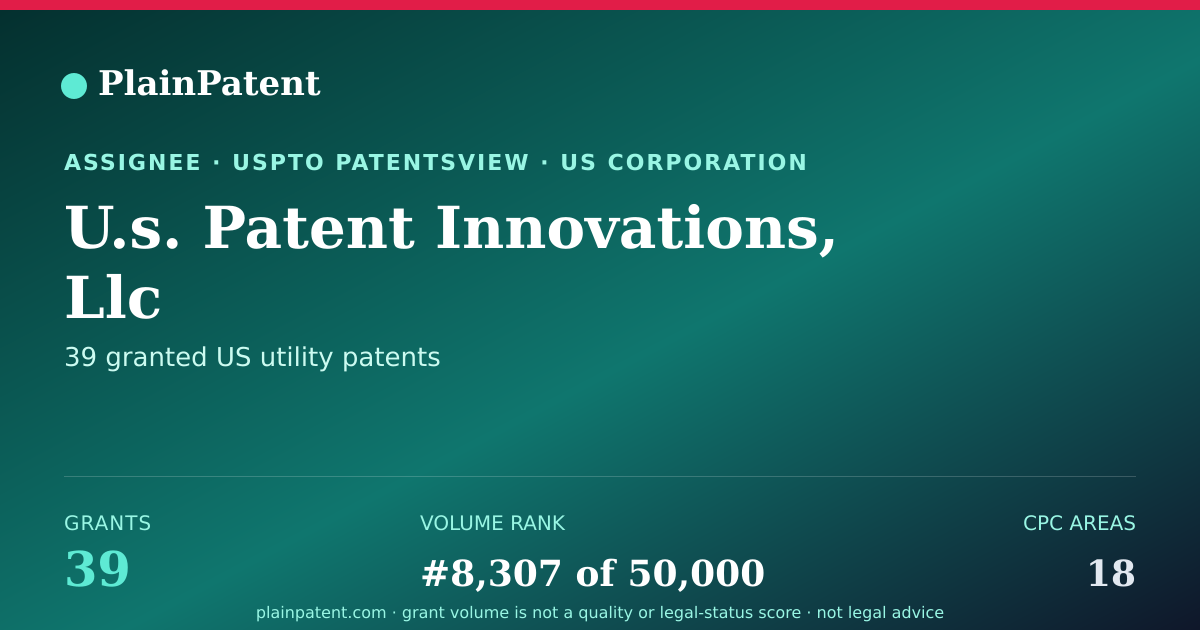 PlainPatent

ASSIGNEE · USPTO PATENTSVIEW · US CORPORATION

U.s. Patent Innovations, Llc

39 granted US utility patents

GRANTS
39

VOLUME RANK
#8,307 of 50,000

CPC AREAS
18

plainpatent.com · grant volume is not a quality or legal-status score · not legal advice